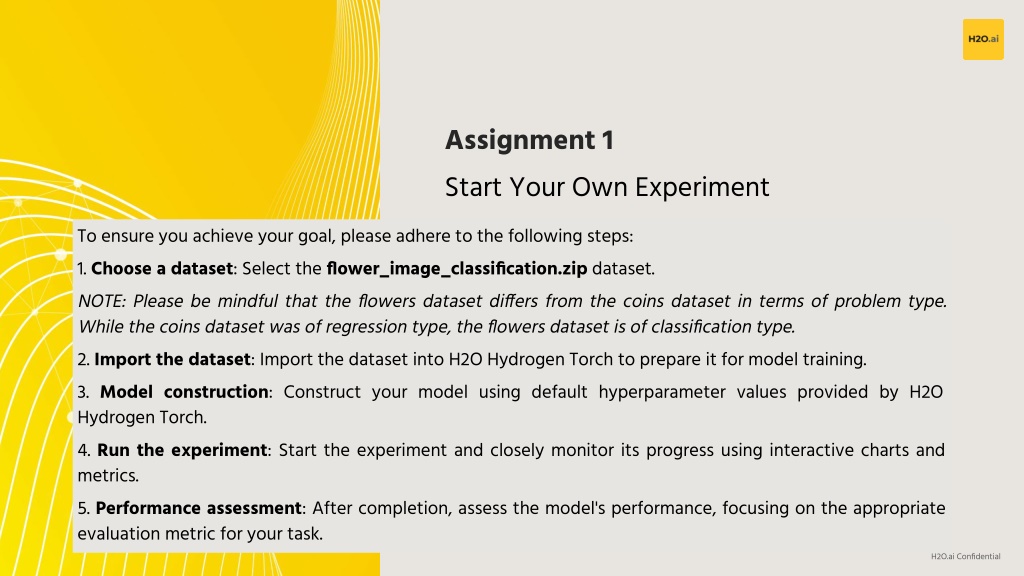 H2O.ai

Assignment 1

Start Your Own Experiment

To ensure you achieve your goal, please adhere to the following steps:

1. Choose a dataset: Select the flower_image_classification.zip dataset.

NOTE: Please be mindful that the flowers dataset differs from the coins dataset in terms of problem type. While the coins dataset was of regression type, the flowers dataset is of classification type.

2. Import the dataset: Import the dataset into H2O Hydrogen Torch to prepare it for model training.

3. Model construction: Construct your model using default hyperparameter values provided by H2O Hydrogen Torch.

4. Run the experiment: Start the experiment and closely monitor its progress using interactive charts and metrics.

5. Performance assessment: After completion, assess the model's performance, focusing on the appropriate evaluation metric for your task.

H2O.ai Confidential